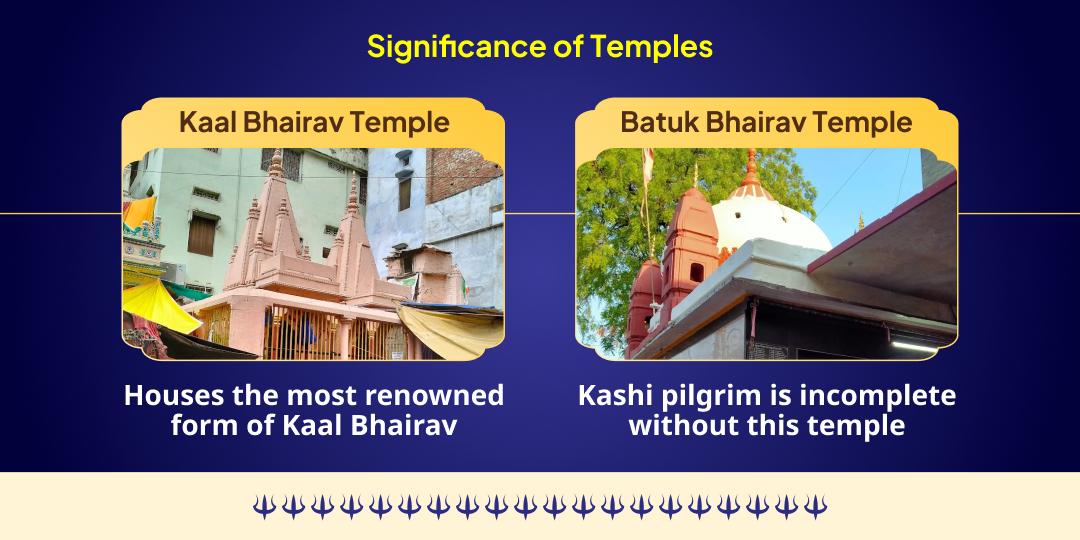 Significance of Temples

Kaal Bhairav Temple

Houses the most renowned form of Kaal Bhairav

Batuk Bhairav Temple

Kashi pilgrim is incomplete without this temple